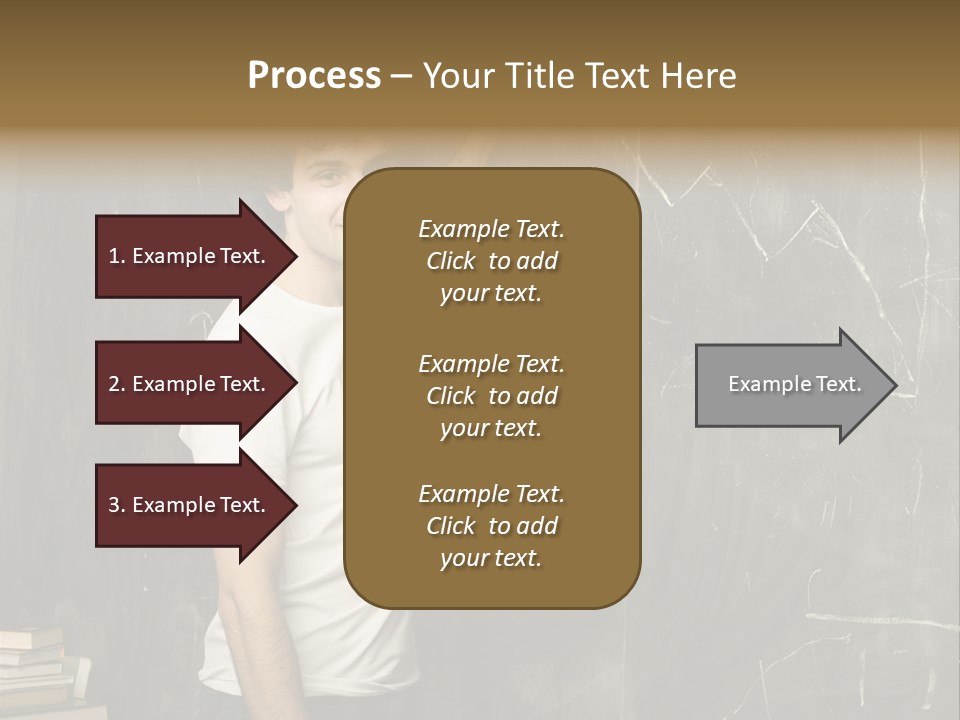 Process – Your Title Text Here

1. Example Text.

2. Example Text.

3. Example Text.

Example Text. Click to add your text.

Example Text. Click to add your text.

Example Text. Click to add your text.

Example Text.